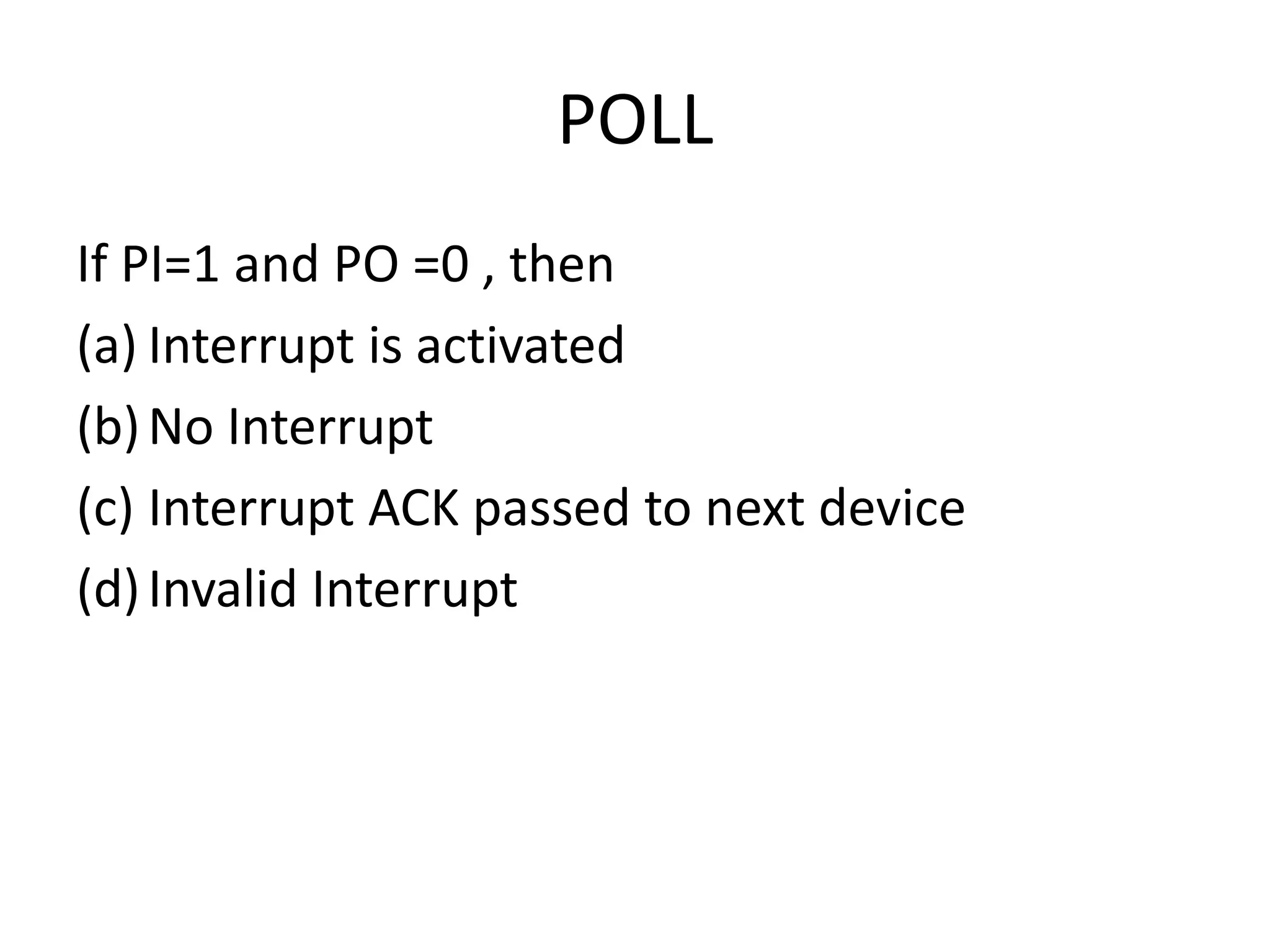 POLL

If PI=1 and PO =0 , then

(a) Interrupt is activated

(b) No Interrupt

(c) Interrupt ACK passed to next device

(d) Invalid Interrupt